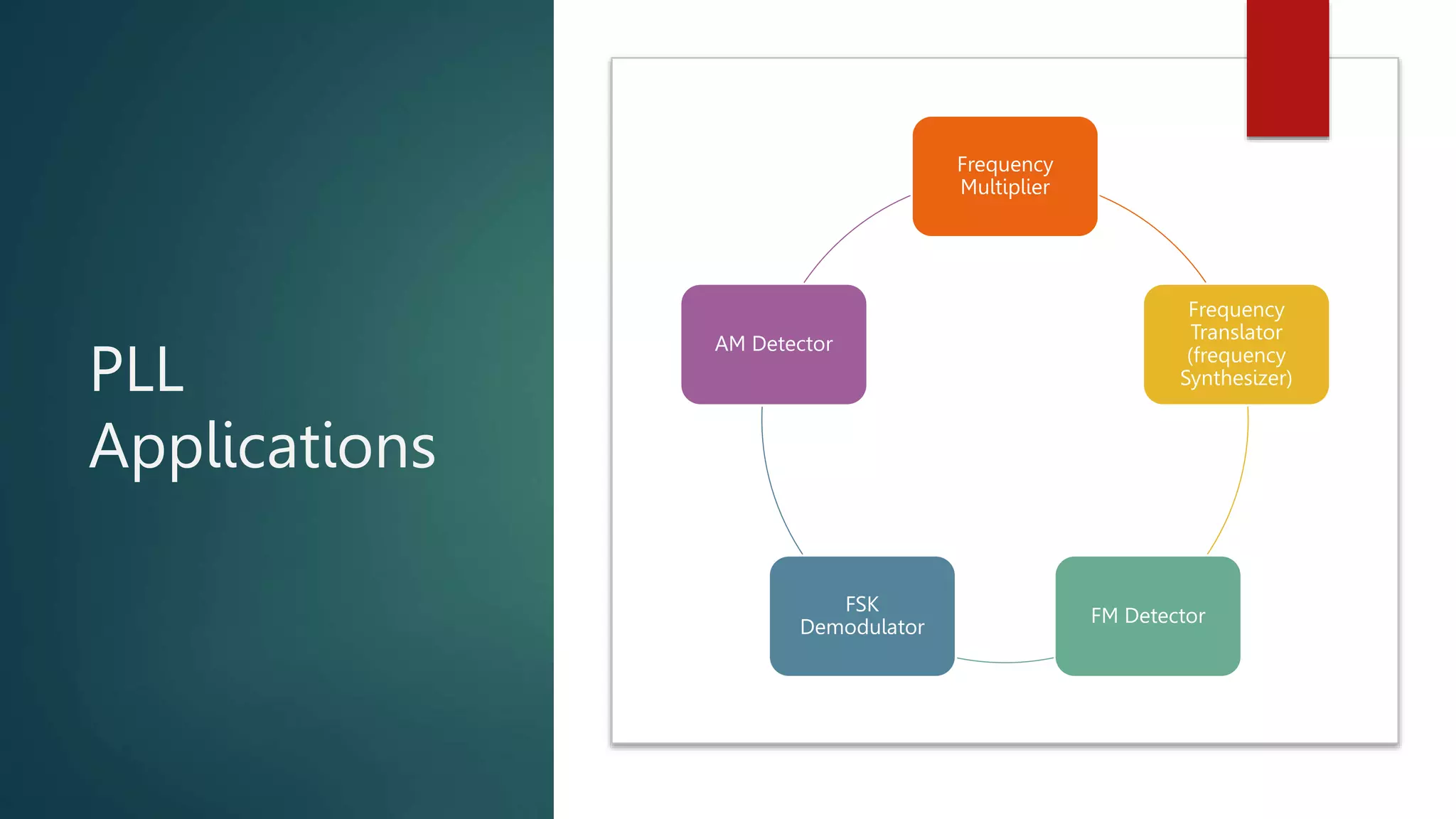 PLL Applications

Frequency Multiplier

Frequency Translator (frequency Synthesizer)

FM Detector

FSK Demodulator

AM Detector